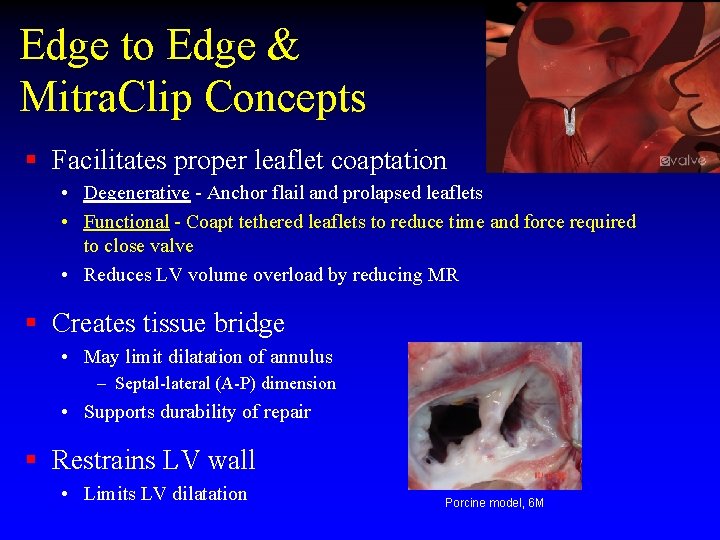 Edge to Edge & MitraClip Concepts

evalve

▪ Facilitates proper leaflet coaptation
• Degenerative - Anchor flail and prolapsed leaflets
• Functional - Coapt tethered leaflets to reduce time and force required to close valve
• Reduces LV volume overload by reducing MR

▪ Creates tissue bridge
• May limit dilatation of annulus
– Septal-lateral (A-P) dimension
• Supports durability of repair

▪ Restrains LV wall
• Limits LV dilatation

Porcine model, 6M